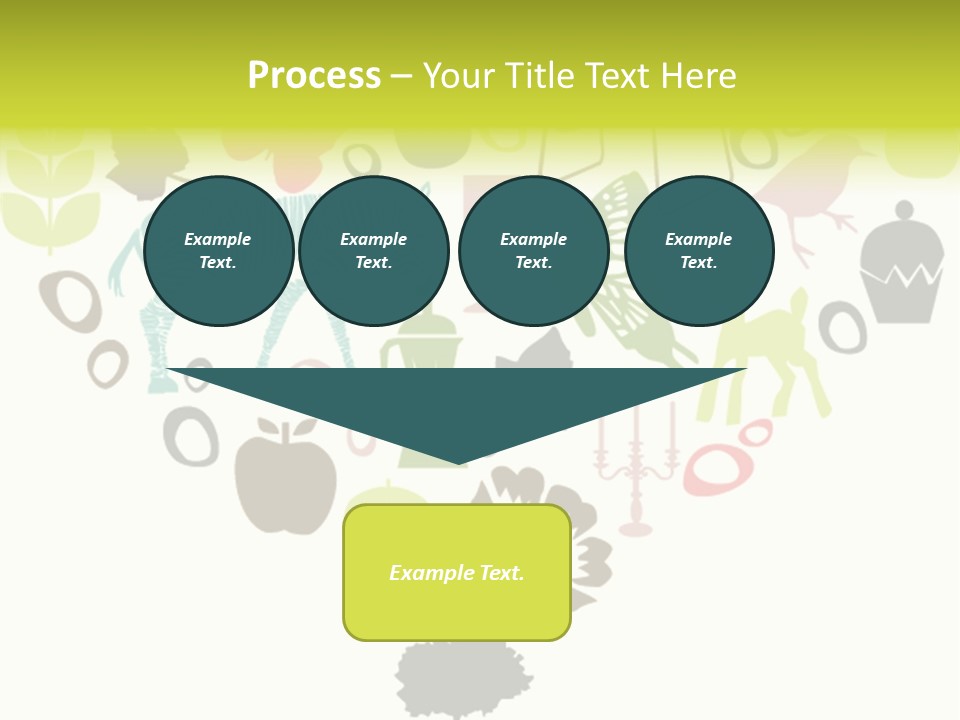 Process – Your Title Text Here

Example Text.

Example Text.

Example Text.

Example Text.

Example Text.